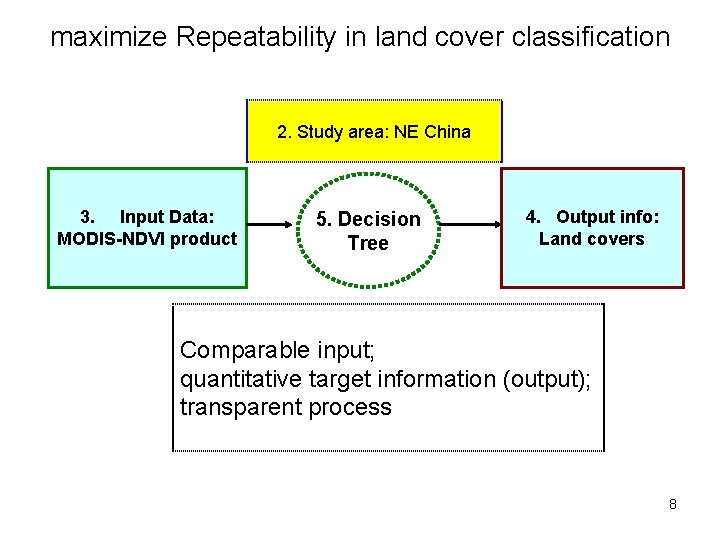 maximize Repeatability in land cover classification

2. Study area: NE China

3. Input Data: MODIS-NDVI product

5. Decision Tree

4. Output info: Land covers

Comparable input;
quantitative target information (output);
transparent process

8